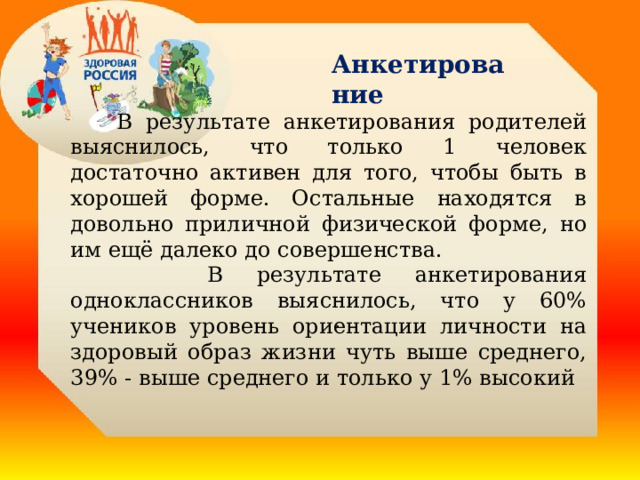 ЗДОРОВАЯ РОССИЯ

Анкетирование

В результате анкетирования родителей выяснилось, что только 1 человек достаточно активен для того, чтобы быть в хорошей форме. Остальные находятся в довольно приличной физической форме, но им ещё далеко до совершенства.

В результате анкетирования одноклассников выяснилось, что у 60% учеников уровень ориентации личности на здоровый образ жизни чуть выше среднего, 39% - выше среднего и только у 1% высокий